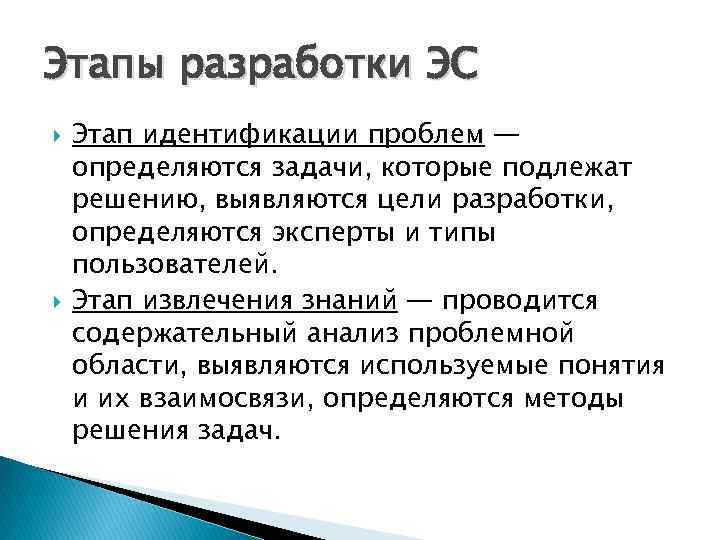 Этапы разработки ЭС

Этап идентификации проблем — определяются задачи, которые подлежат решению, выявляются цели разработки, определяются эксперты и типы пользователей.

Этап извлечения знаний — проводится содержательный анализ проблемной области, выявляются используемые понятия и их взаимосвязи, определяются методы решения задач.